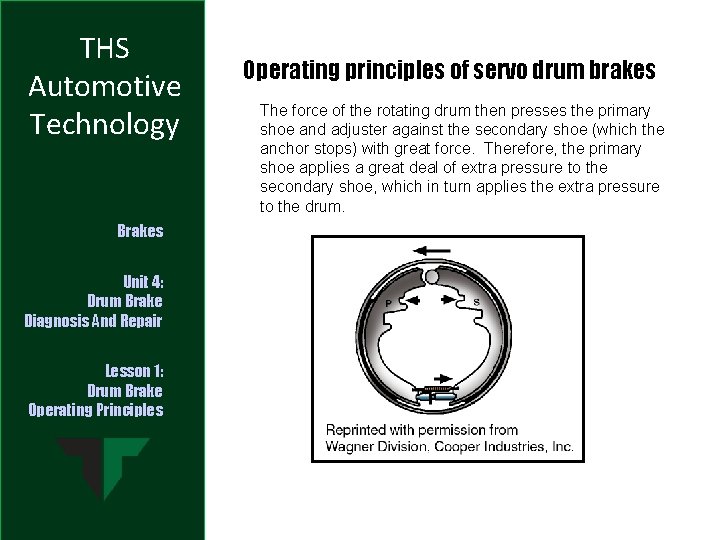 THS Automotive Technology

Brakes

Unit 4:
Drum Brake
Diagnosis And Repair

Lesson 1:
Drum Brake
Operating Principles

Operating principles of servo drum brakes

The force of the rotating drum then presses the primary shoe and adjuster against the secondary shoe (which the anchor stops) with great force. Therefore, the primary shoe applies a great deal of extra pressure to the secondary shoe, which in turn applies the extra pressure to the drum.

P

S

Reprinted with permission from
Wagner Division, Cooper Industries, Inc.